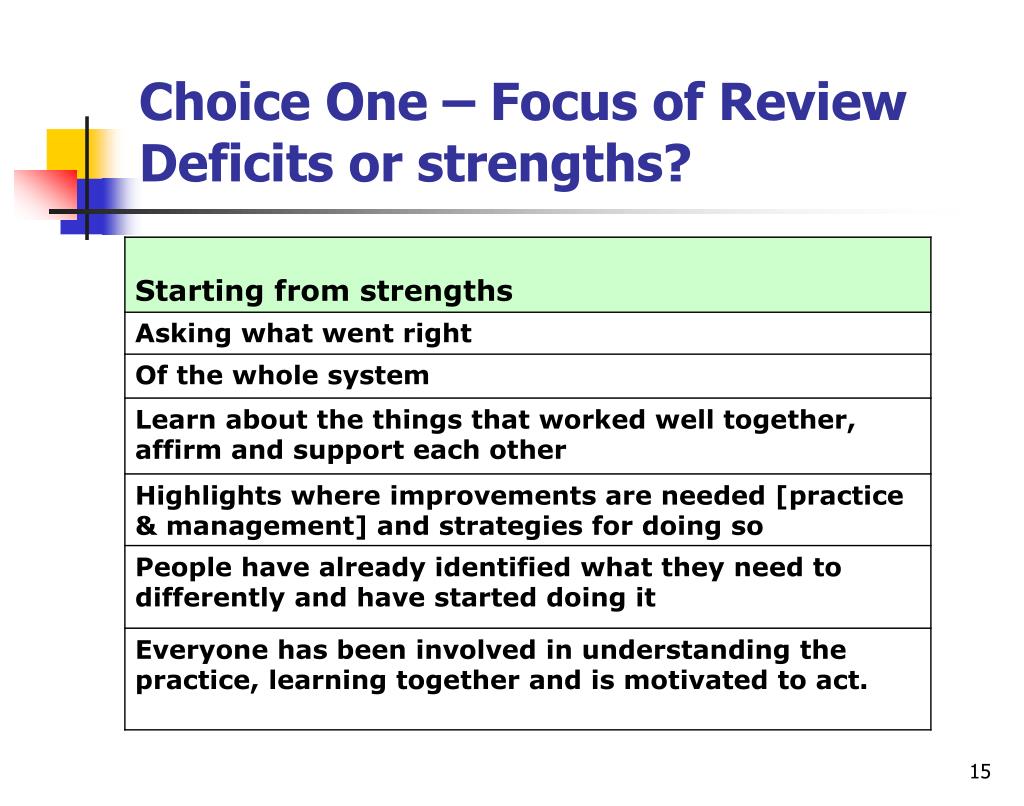 Choice One – Focus of Review Deficits or strengths?

| Starting from strengths |
|---|
| Asking what went right |
| Of the whole system |
| Learn about the things that worked well together, affirm and support each other |
| Highlights where improvements are needed [practice & management] and strategies for doing so |
| People have already identified what they need to differently and have started doing it |
| Everyone has been involved in understanding the practice, learning together and is motivated to act. |

15